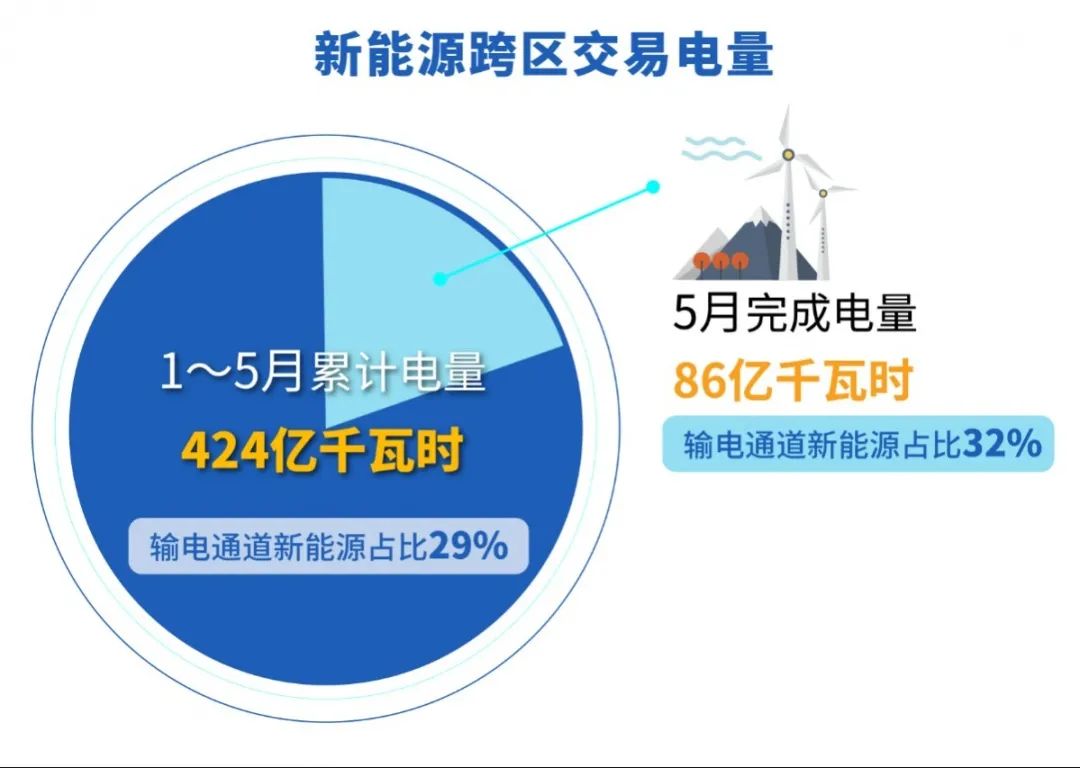 新能源跨区交易电量

1～5月累计电量

424亿千瓦时

输电通道新能源占比29%

5月完成电量

86亿千瓦时

输电通道新能源占比32%